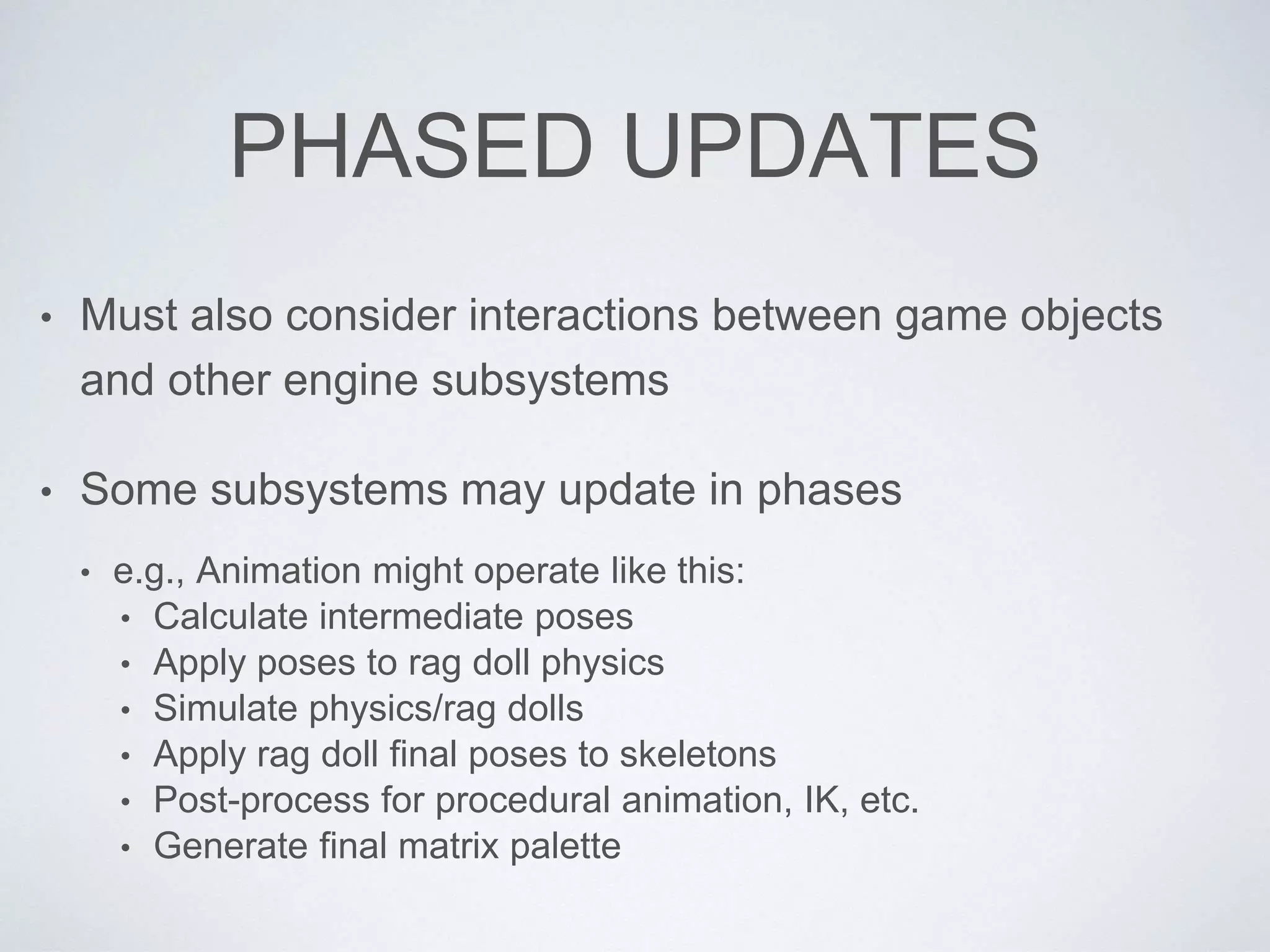 PHASED UPDATES

• Must also consider interactions between game objects and other engine subsystems

• Some subsystems may update in phases

• e.g., Animation might operate like this:
• Calculate intermediate poses
• Apply poses to rag doll physics
• Simulate physics/rag dolls
• Apply rag doll final poses to skeletons
• Post-process for procedural animation, IK, etc.
• Generate final matrix palette